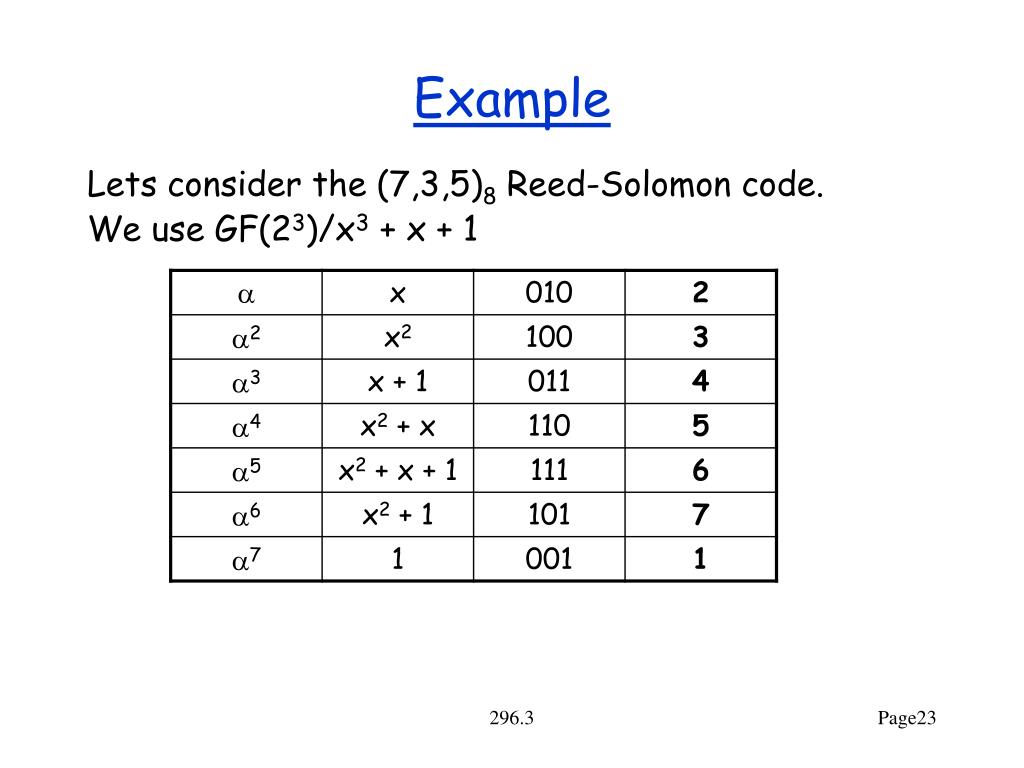 Example

Lets consider the $(7,3,5)_8$ Reed-Solomon code.
We use $GF(2^3)/x^3 + x + 1$

| $\alpha$ | $x$ | 010 | **2** |
|---|---|---|---|
| $\alpha^2$ | $x^2$ | 100 | **3** |
| $\alpha^3$ | $x + 1$ | 011 | **4** |
| $\alpha^4$ | $x^2 + x$ | 110 | **5** |
| $\alpha^5$ | $x^2 + x + 1$ | 111 | **6** |
| $\alpha^6$ | $x^2 + 1$ | 101 | **7** |
| $\alpha^7$ | $1$ | 001 | **1** |

296.3

Page23